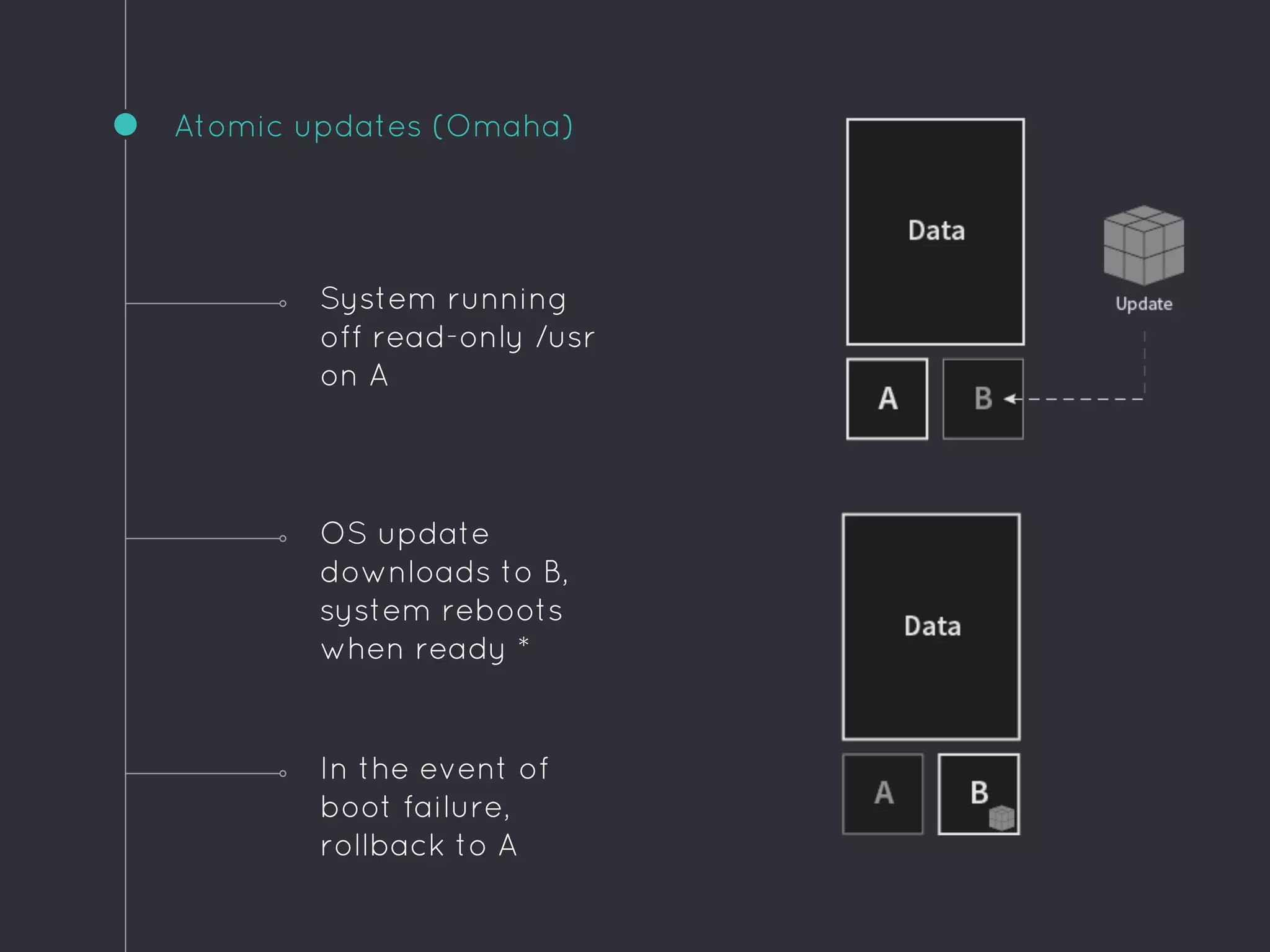 Atomic updates (Omaha)

System running off read-only /usr on A

OS update downloads to B, system reboots when ready *

In the event of boot failure, rollback to A

Data

Update

A

B

Data

A

B